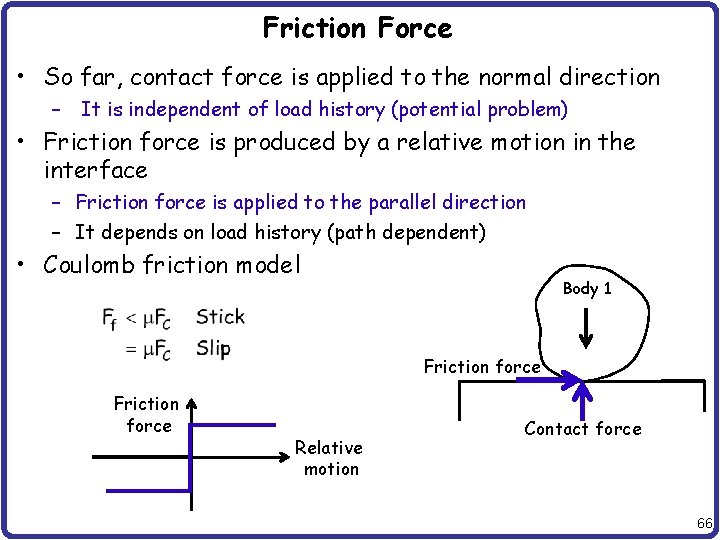 Friction Force

• So far, contact force is applied to the normal direction
  – It is independent of load history (potential problem)

• Friction force is produced by a relative motion in the interface
  – Friction force is applied to the parallel direction
  – It depends on load history (path dependent)

• Coulomb friction model

$F_f < \mu F_C$ Stick
$= \mu F_C$ Slip

Friction force

Relative motion

Body 1

Friction force

Contact force

66